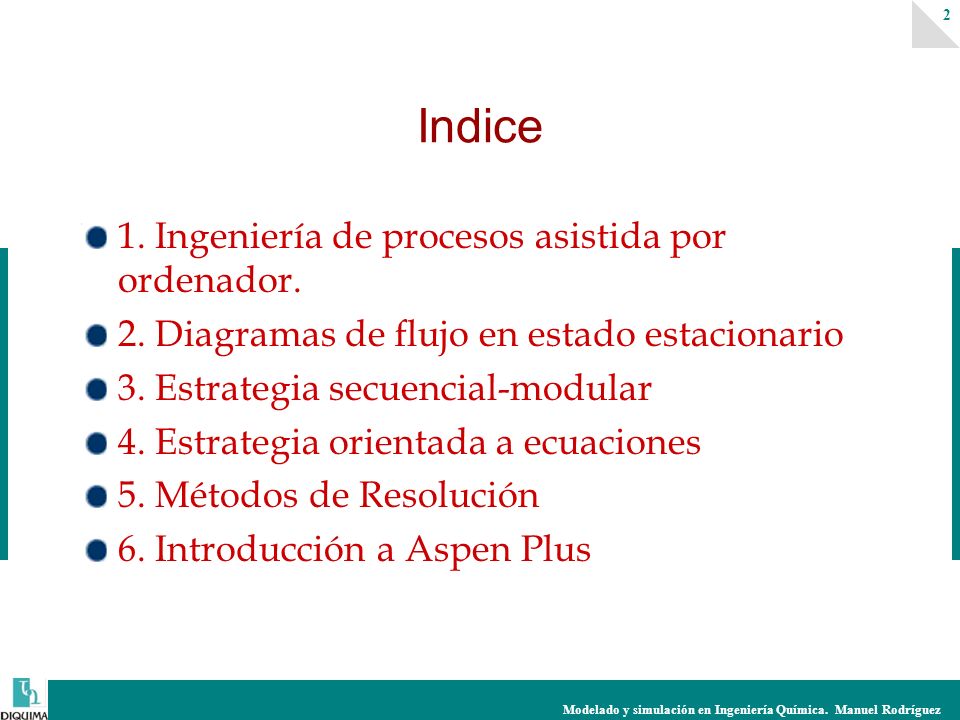 2

Indice

1. Ingeniería de procesos asistida por ordenador.
2. Diagramas de flujo en estado estacionario
3. Estrategia secuencial-modular
4. Estrategia orientada a ecuaciones
5. Métodos de Resolución
6. Introducción a Aspen Plus

DIQUIMA

Modelado y simulación en Ingeniería Química. Manuel Rodríguez